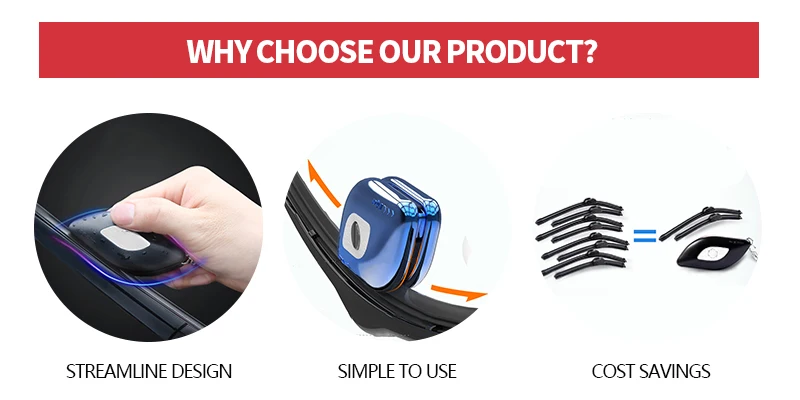 WHY CHOOSE OUR PRODUCT?

STREAMLINE DESIGN

SIMPLE TO USE

COST SAVINGS